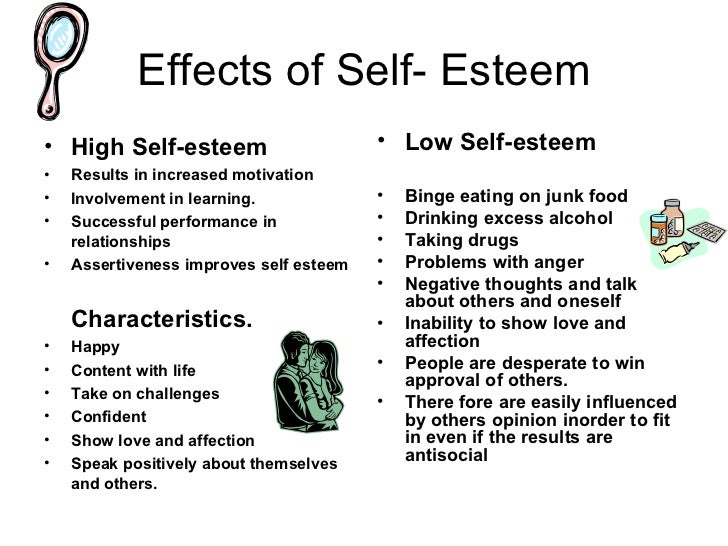 Effects of Self- Esteem

• High Self-esteem
• Results in increased motivation
• Involvement in learning.
• Successful performance in relationships
• Assertiveness improves self esteem

Characteristics.
• Happy
• Content with life
• Take on challenges
• Confident
• Show love and affection
• Speak positively about themselves and others.

• Low Self-esteem

• Binge eating on junk food
• Drinking excess alcohol
• Taking drugs
• Problems with anger
• Negative thoughts and talk about others and oneself
• Inability to show love and affection
• People are desperate to win approval of others.
• There fore are easily influenced by others opinion inorder to fit in even if the results are antisocial